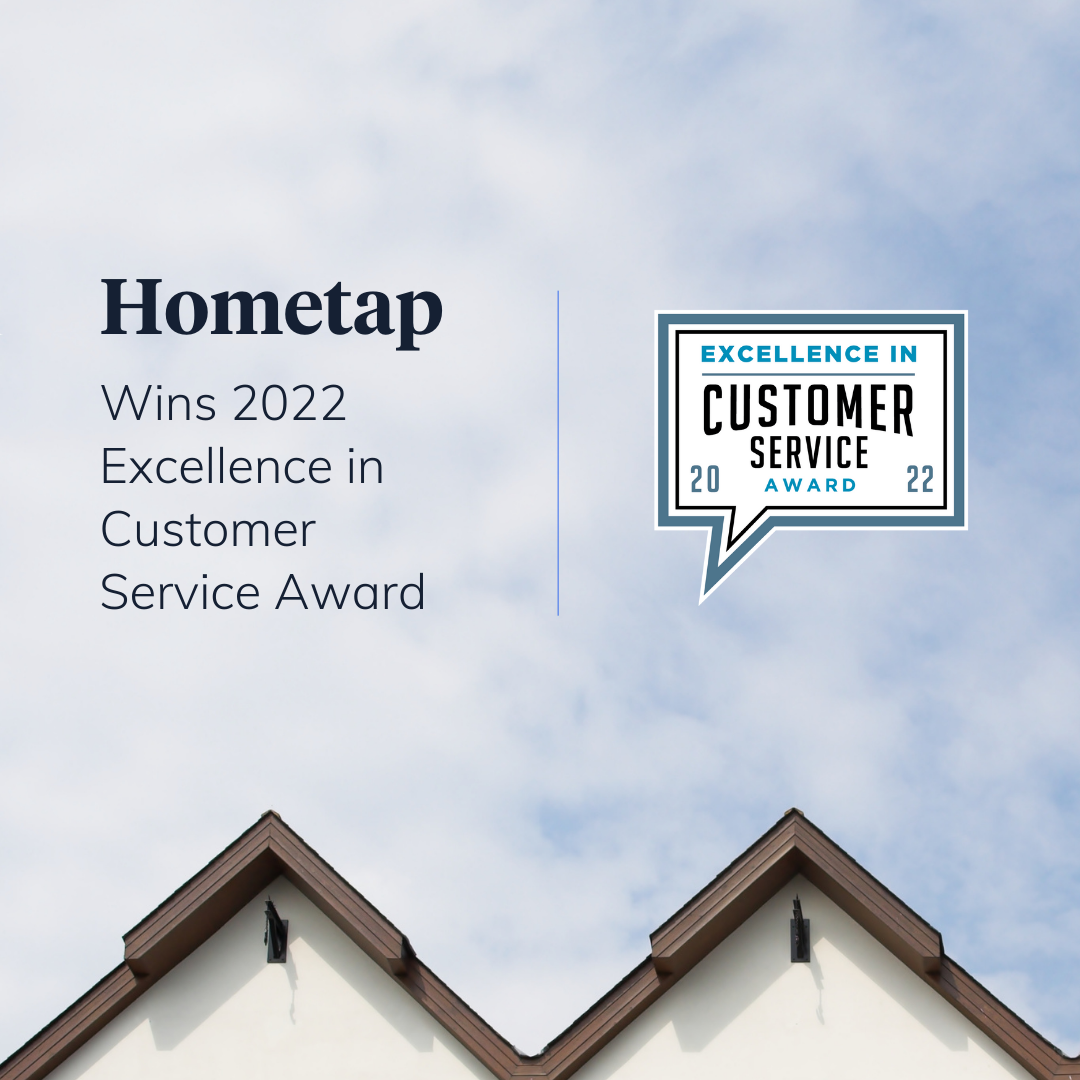 Hometap

Wins 2022 Excellence in Customer Service Award

EXCELLENCE IN
CUSTOMER
SERVICE
20 AWARD 22